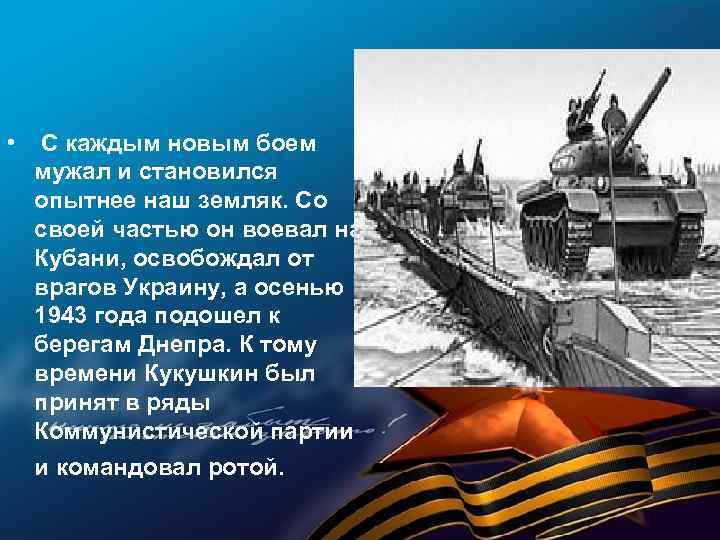 • С каждым новым боем мужал и становился опытнее наш земляк. Со своей частью он воевал на Кубани, освобождал от врагов Украину, а осенью 1943 года подошел к берегам Днепра. К тому времени Кукушкин был принят в ряды Коммунистической партии и командовал ротой.